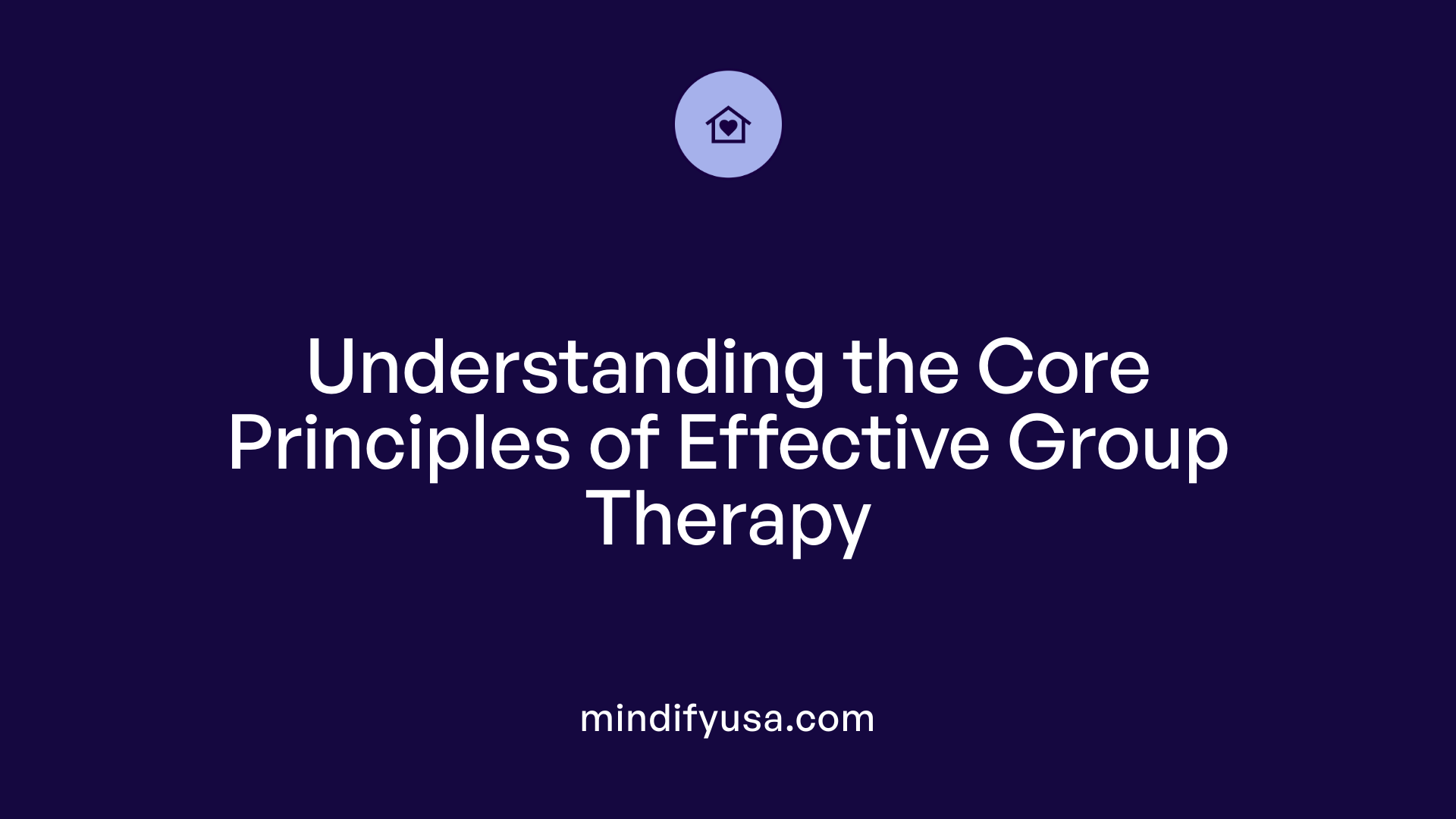 Understanding the Core Principles of Effective Group Therapy

mindifyusa.com